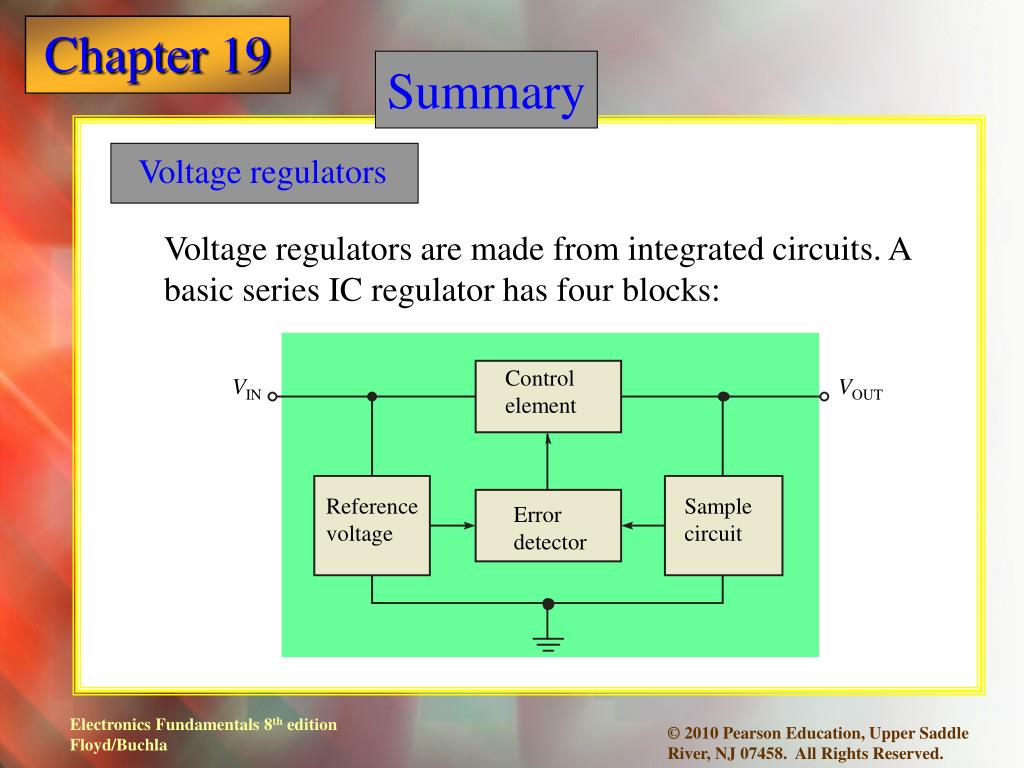 Chapter 19

Summary

Voltage regulators

Voltage regulators are made from integrated circuits. A basic series IC regulator has four blocks:

$V_{IN}$

Control element

$V_{OUT}$

Reference voltage

Error detector

Sample circuit

Electronics Fundamentals 8$^{th}$ edition
Floyd/Buchla

© 2010 Pearson Education, Upper Saddle River, NJ 07458. All Rights Reserved.